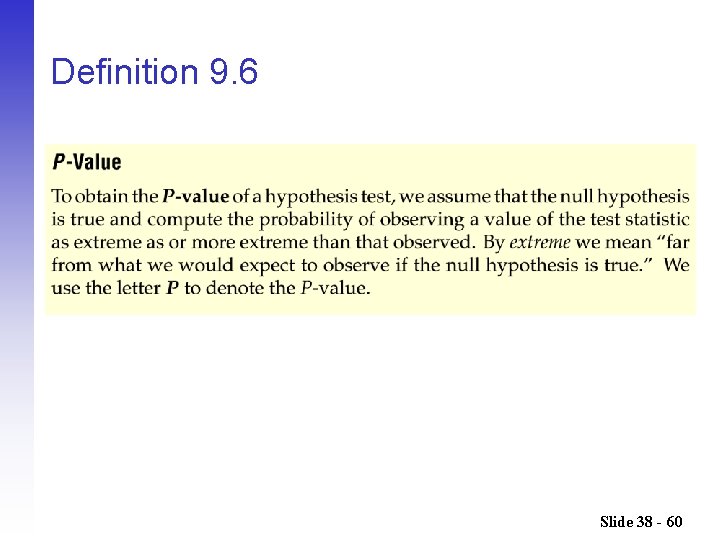 Definition 9.6

P-Value

To obtain the P-value of a hypothesis test, we assume that the null hypothesis is true and compute the probability of observing a value of the test statistic as extreme as or more extreme than that observed. By extreme we mean "far from what we would expect to observe if the null hypothesis is true." We use the letter P to denote the P-value.

Slide 38 - 60